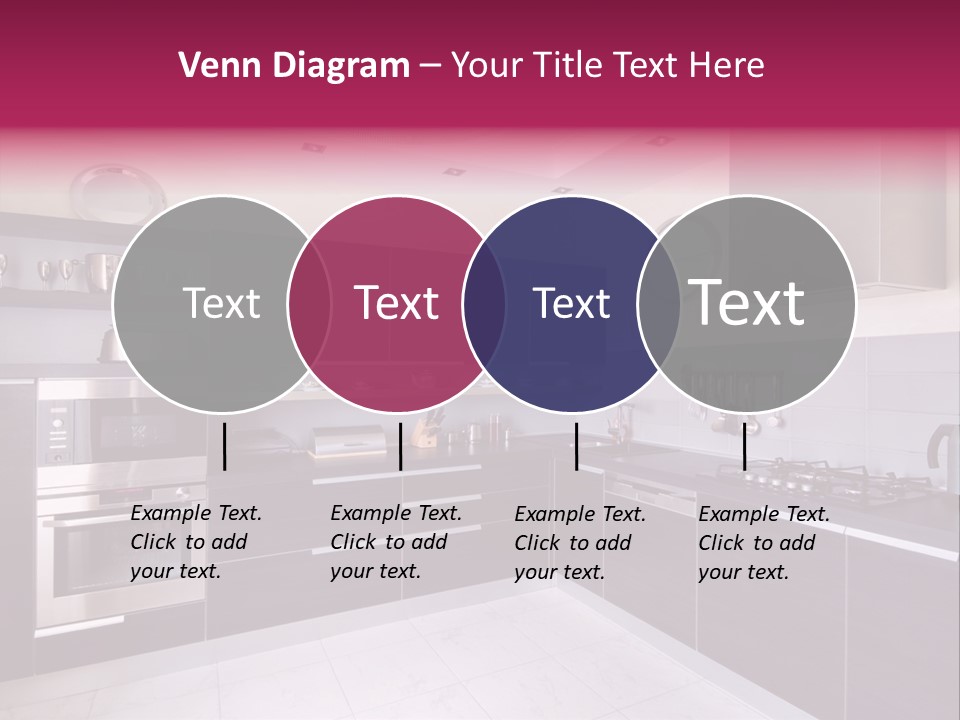 Venn Diagram – Your Title Text Here

Text

Text

Text

Text

Example Text. Click to add your text.

Example Text. Click to add your text.

Example Text. Click to add your text.

Example Text. Click to add your text.